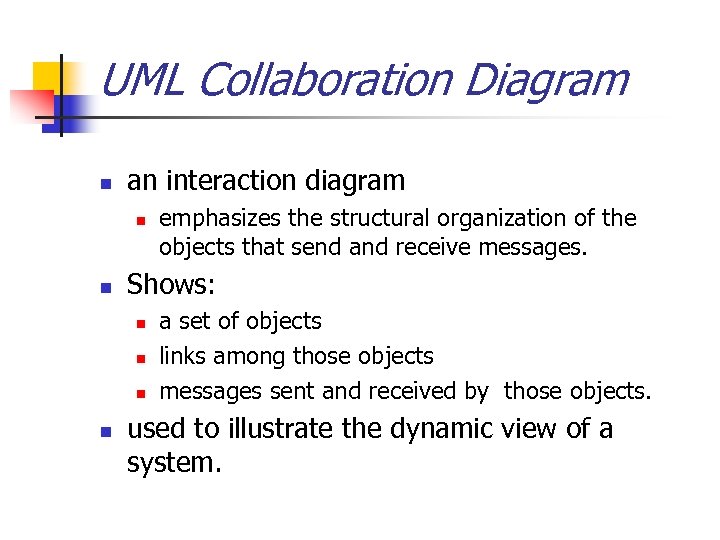 UML Collaboration Diagram

- an interaction diagram
  - emphasizes the structural organization of the objects that send and receive messages.
- Shows:
  - a set of objects
  - links among those objects
  - messages sent and received by those objects.
- used to illustrate the dynamic view of a system.